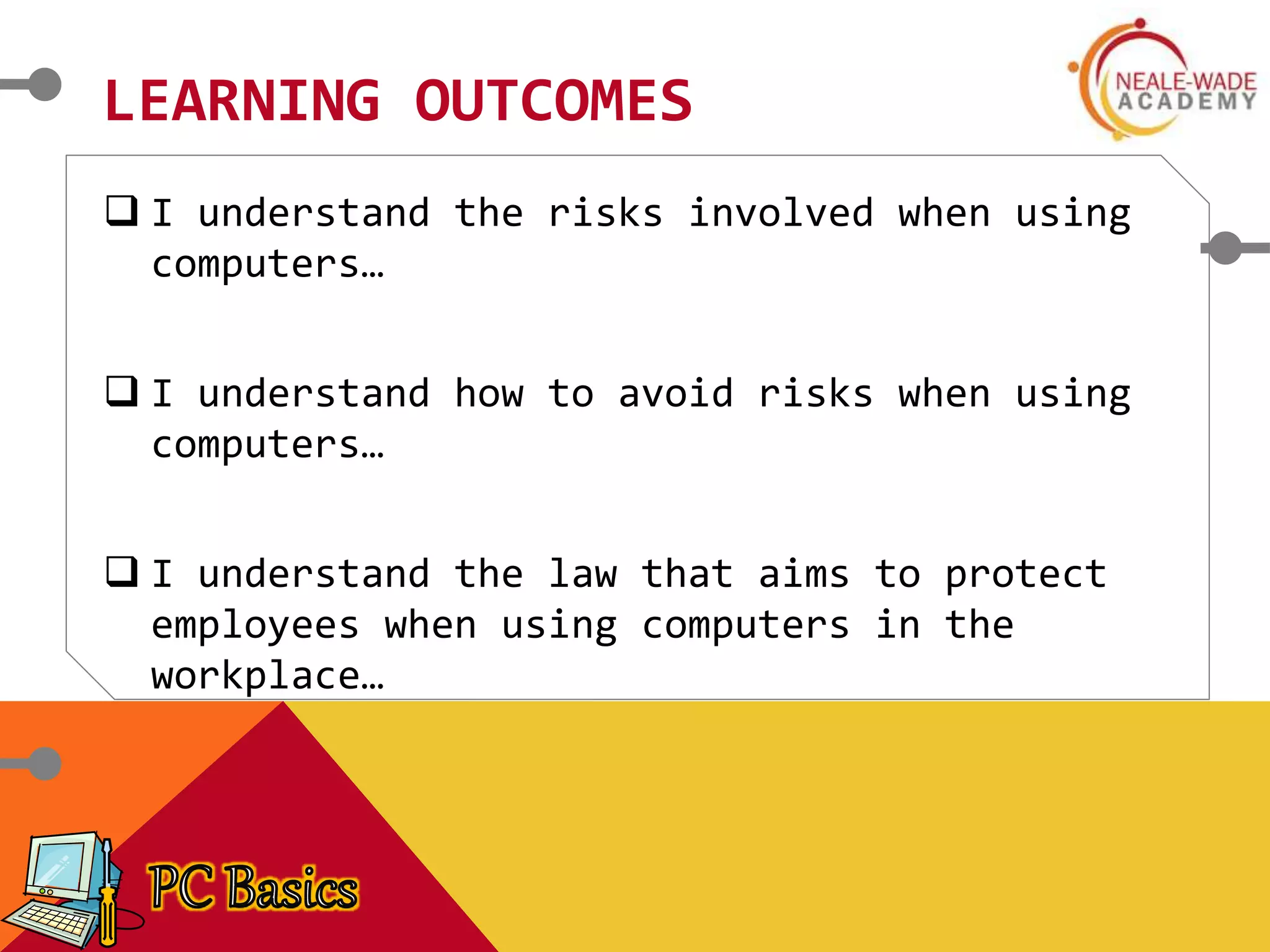 LEARNING OUTCOMES

NEALE-WADE ACADEMY

❑ I understand the risks involved when using computers…

❑ I understand how to avoid risks when using computers…

❑ I understand the law that aims to protect employees when using computers in the workplace…

PC Basics